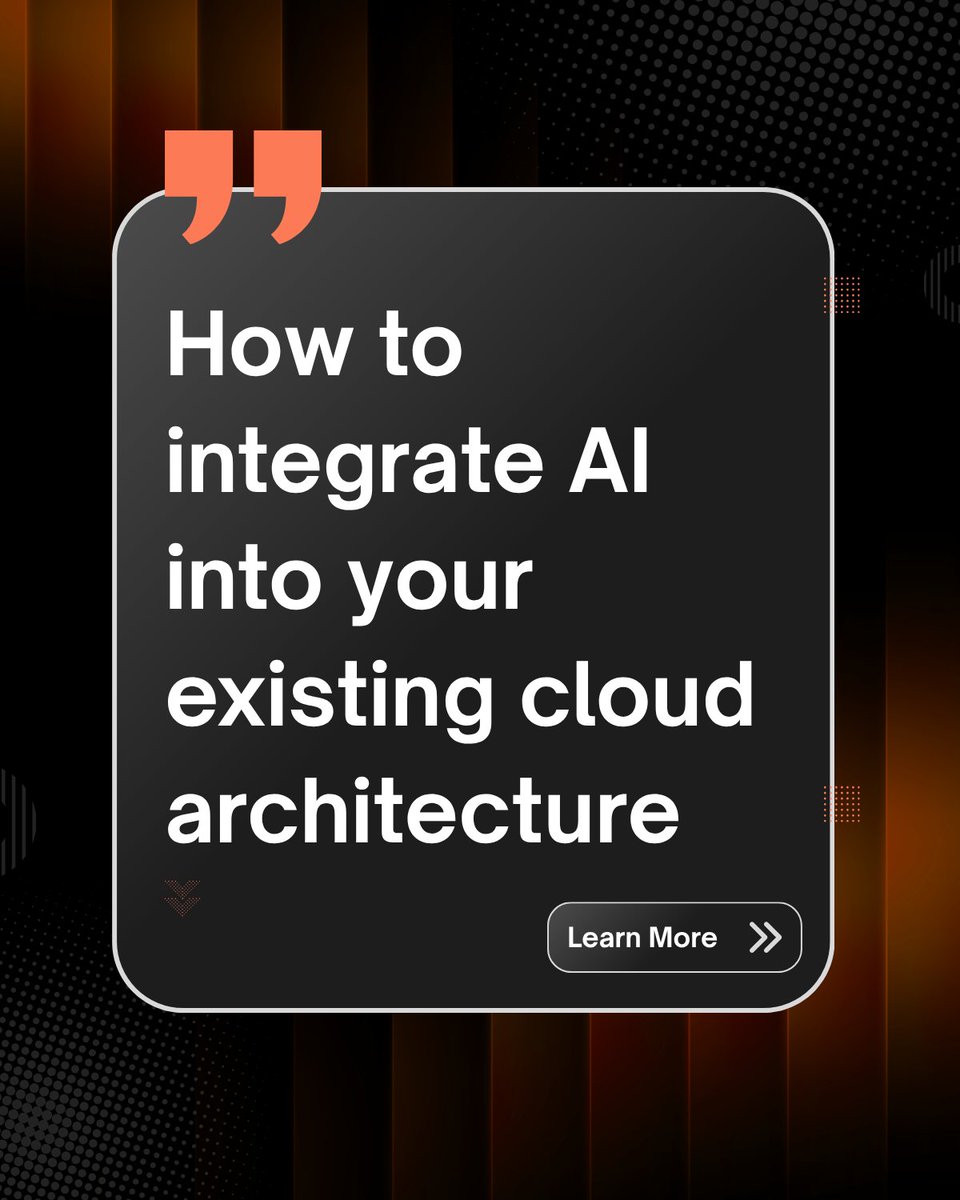 How to integrate AI into your existing cloud architecture

Learn More